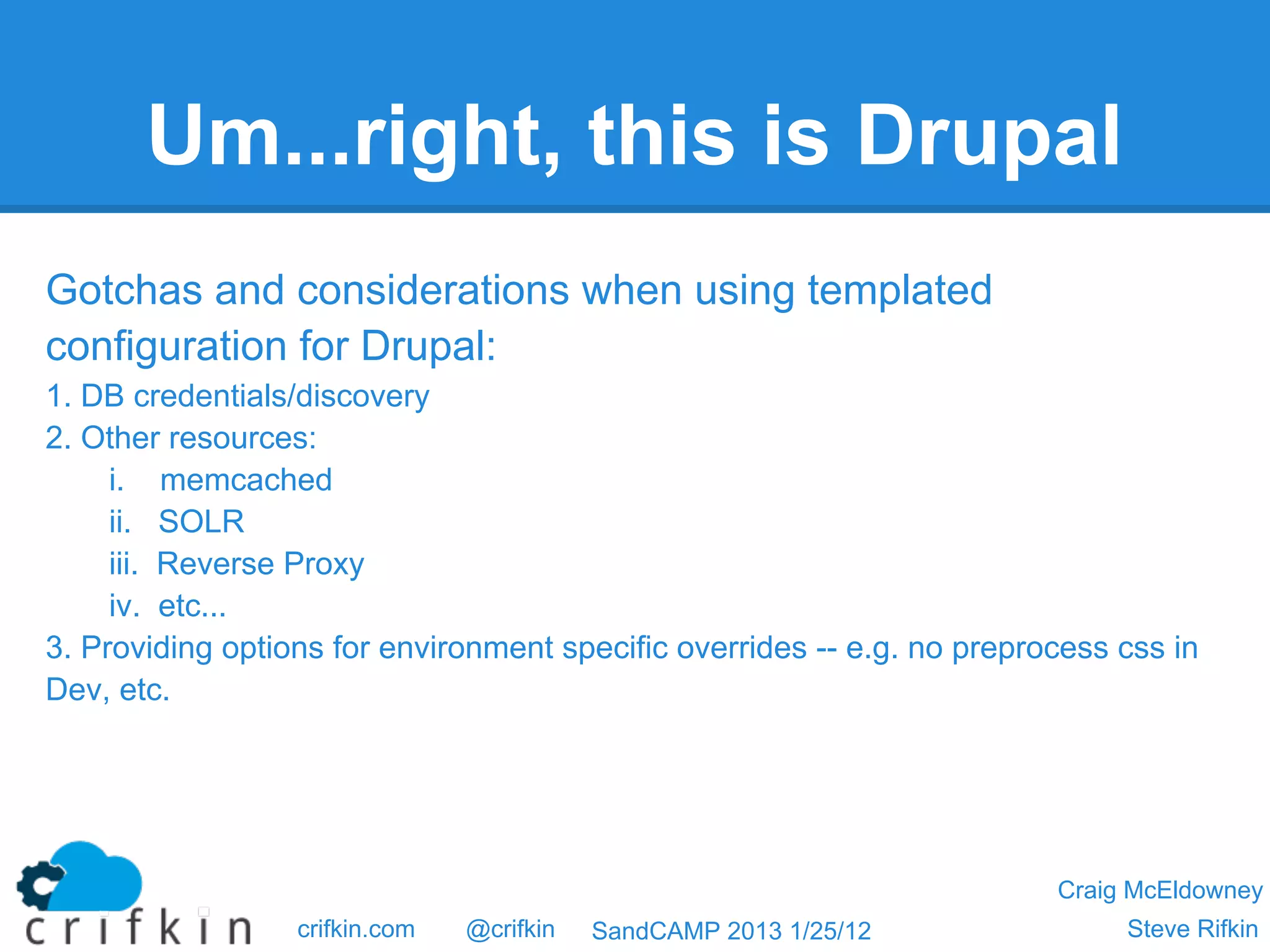 Um...right, this is Drupal

Gotchas and considerations when using templated configuration for Drupal:

1. DB credentials/discovery
2. Other resources:
i. memcached
ii. SOLR
iii. Reverse Proxy
iv. etc...
3. Providing options for environment specific overrides -- e.g. no preprocess css in Dev, etc.

crifkin

crifkin.com @crifkin SandCAMP 2013 1/25/12

Craig McEldowney
Steve Rifkin